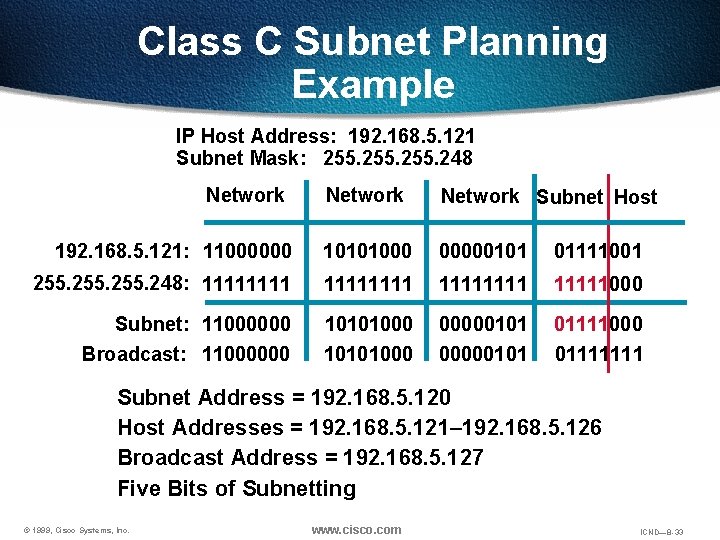 Class C Subnet Planning Example

IP Host Address: 192.168.5.121
Subnet Mask: 255.255.255.248

| | Network | Network | Network | Subnet Host |
|---|---|---|---|---|
| 192.168.5.121: | 11000000 | 10101000 | 00000101 | 01111001 |
| 255.255.255.248: | 11111111 | 11111111 | 11111111 | 11111000 |
| Subnet: | 11000000 | 10101000 | 00000101 | 01111000 |
| Broadcast: | 11000000 | 10101000 | 00000101 | 01111111 |

Subnet Address = 192.168.5.120
Host Addresses = 192.168.5.121–192.168.5.126
Broadcast Address = 192.168.5.127
Five Bits of Subnetting

© 1999, Cisco Systems, Inc.
www.cisco.com
ICND—8-33